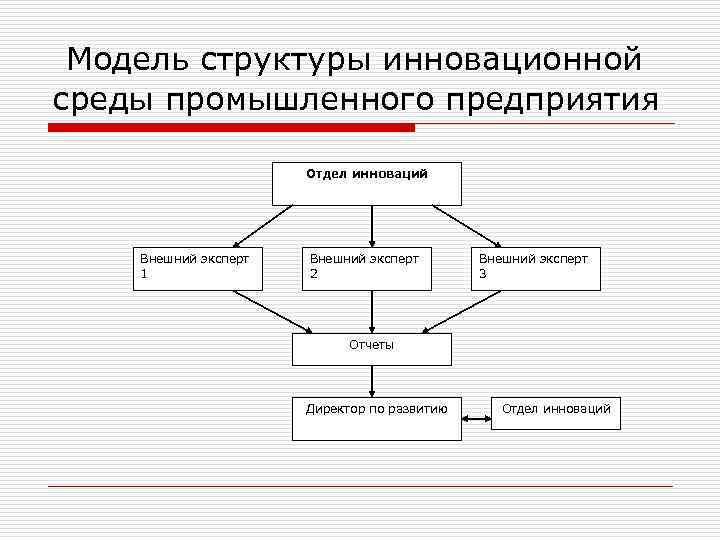 Модель структуры инновационной среды промышленного предприятия

Отдел инноваций

Внешний эксперт 1

Внешний эксперт 2

Внешний эксперт 3

Отчеты

Директор по развитию

Отдел инноваций